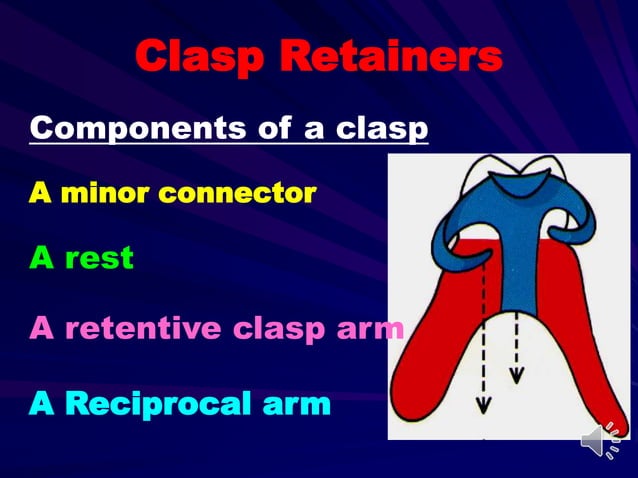 Clasp Retainers

Components of a clasp

A minor connector

A rest

A retentive clasp arm

A Reciprocal arm